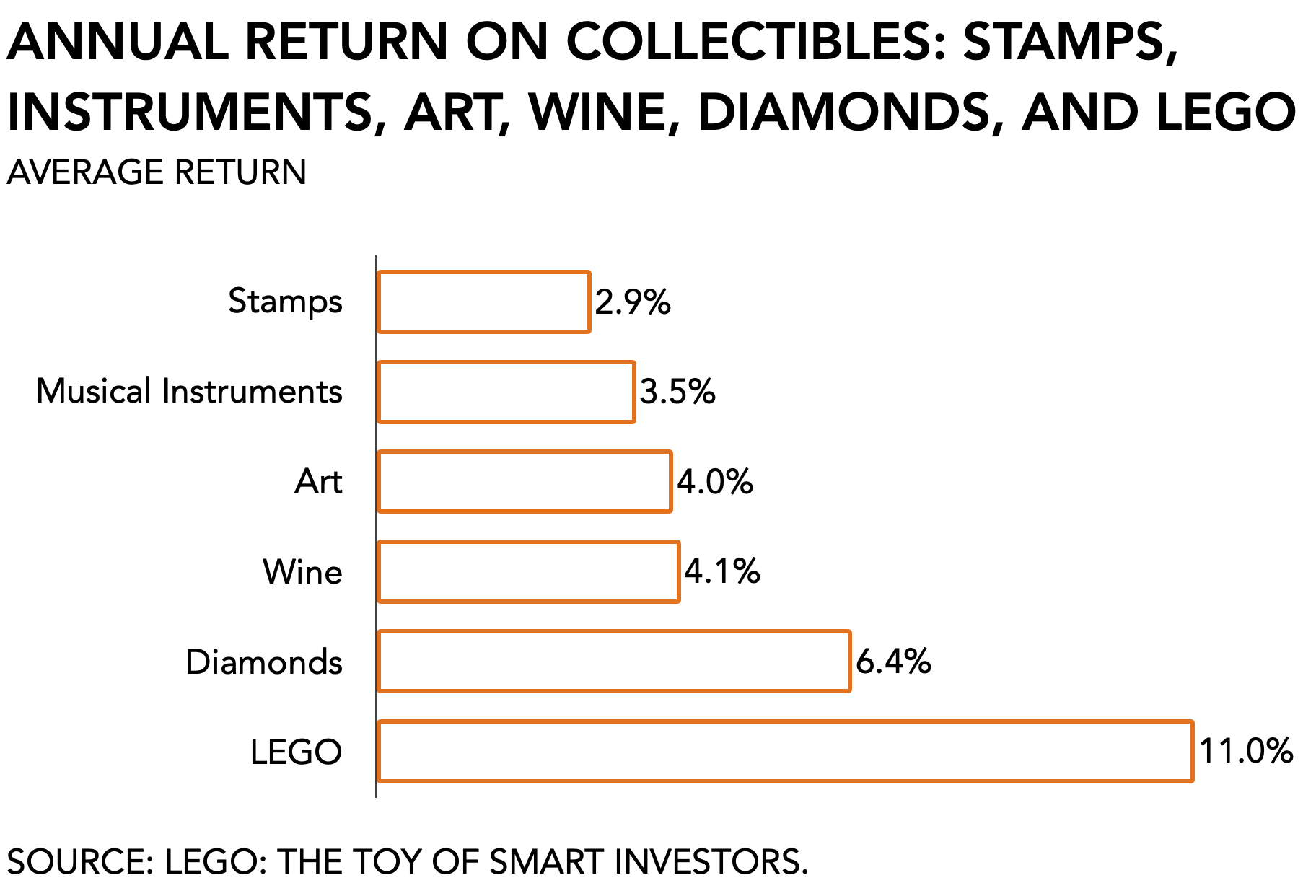 ANNUAL RETURN ON COLLECTIBLES: STAMPS, INSTRUMENTS, ART, WINE, DIAMONDS, AND LEGO
AVERAGE RETURN

Stamps 2.9%
Musical Instruments 3.5%
Art 4.0%
Wine 4.1%
Diamonds 6.4%
LEGO 11.0%

SOURCE: LEGO: THE TOY OF SMART INVESTORS.